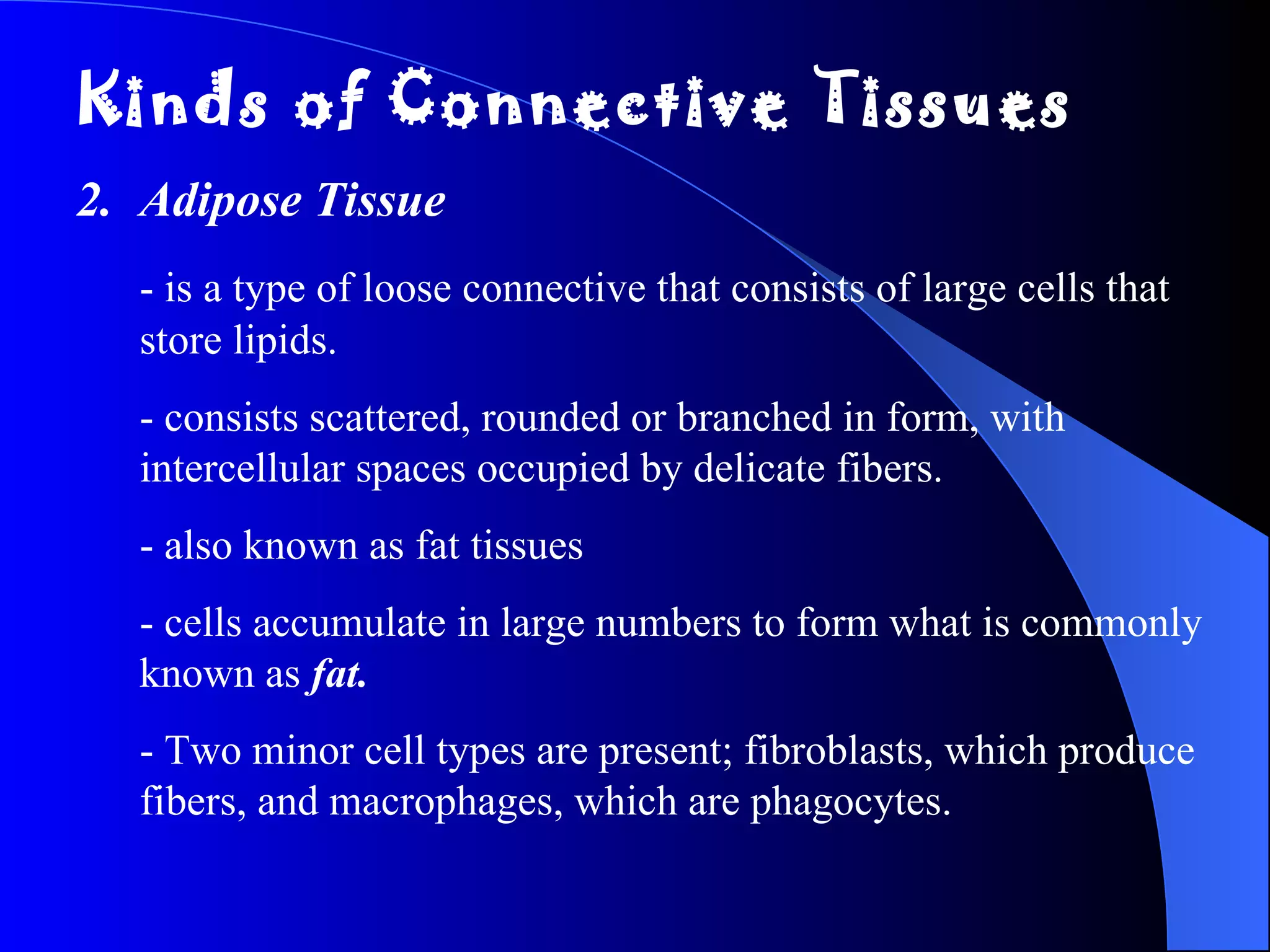 Kinds of Connective Tissues

2. Adipose Tissue

- is a type of loose connective that consists of large cells that store lipids.

- consists scattered, rounded or branched in form, with intercellular spaces occupied by delicate fibers.

- also known as fat tissues

- cells accumulate in large numbers to form what is commonly known as fat.

- Two minor cell types are present; fibroblasts, which produce fibers, and macrophages, which are phagocytes.